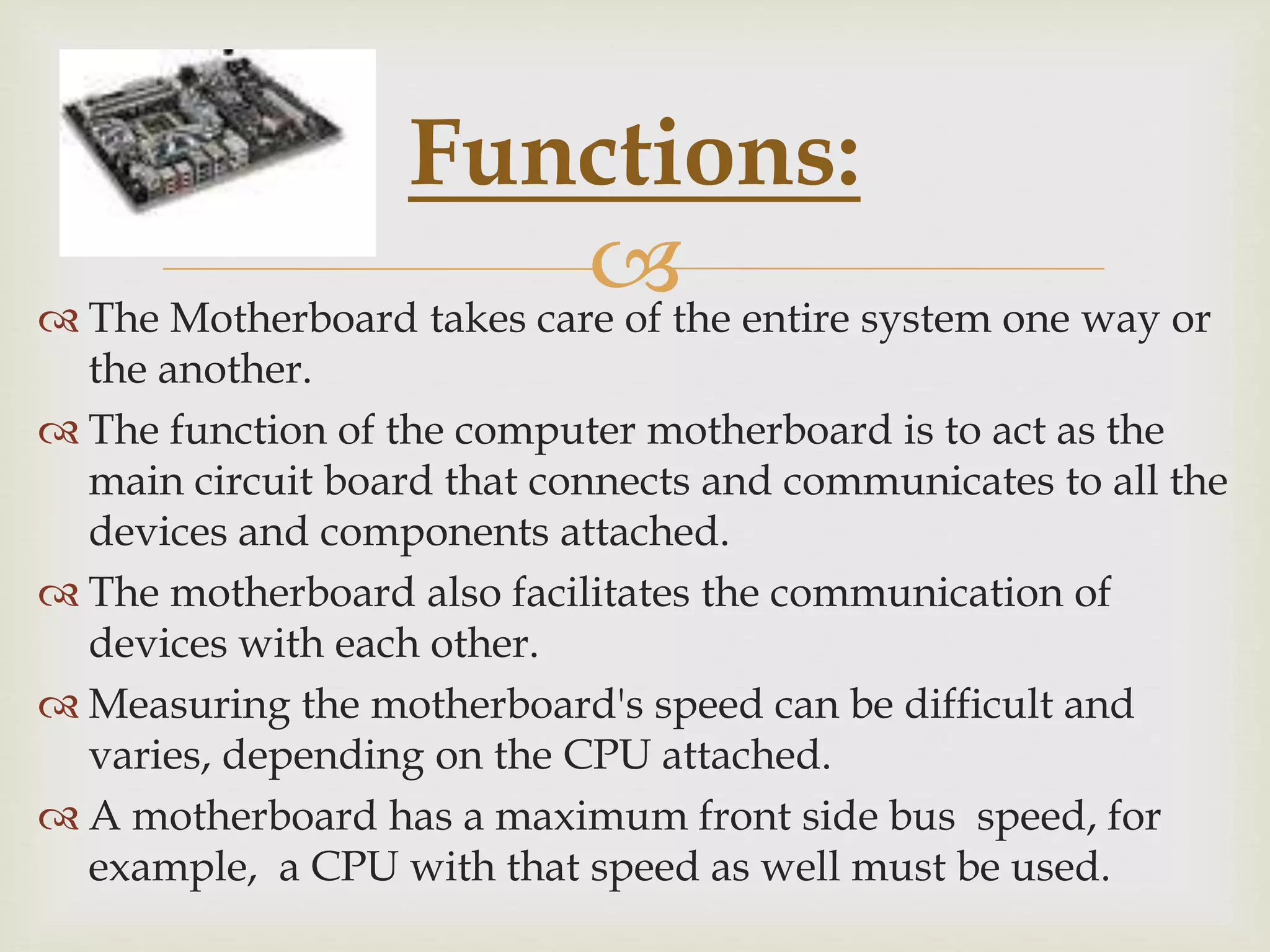 Functions:

The Motherboard takes care of the entire system one way or the another.

The function of the computer motherboard is to act as the main circuit board that connects and communicates to all the devices and components attached.

The motherboard also facilitates the communication of devices with each other.

Measuring the motherboard's speed can be difficult and varies, depending on the CPU attached.

A motherboard has a maximum front side bus speed, for example, a CPU with that speed as well must be used.